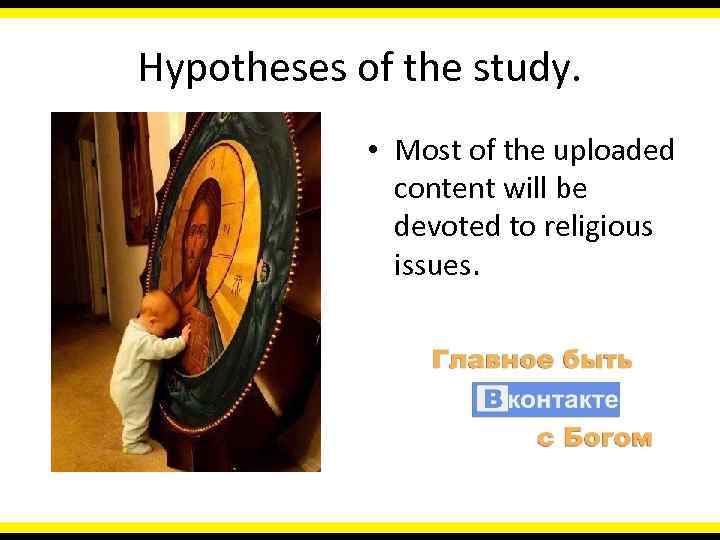 Hypotheses of the study.

• Most of the uploaded content will be devoted to religious issues.

Главное быть Вконтакте с Богом